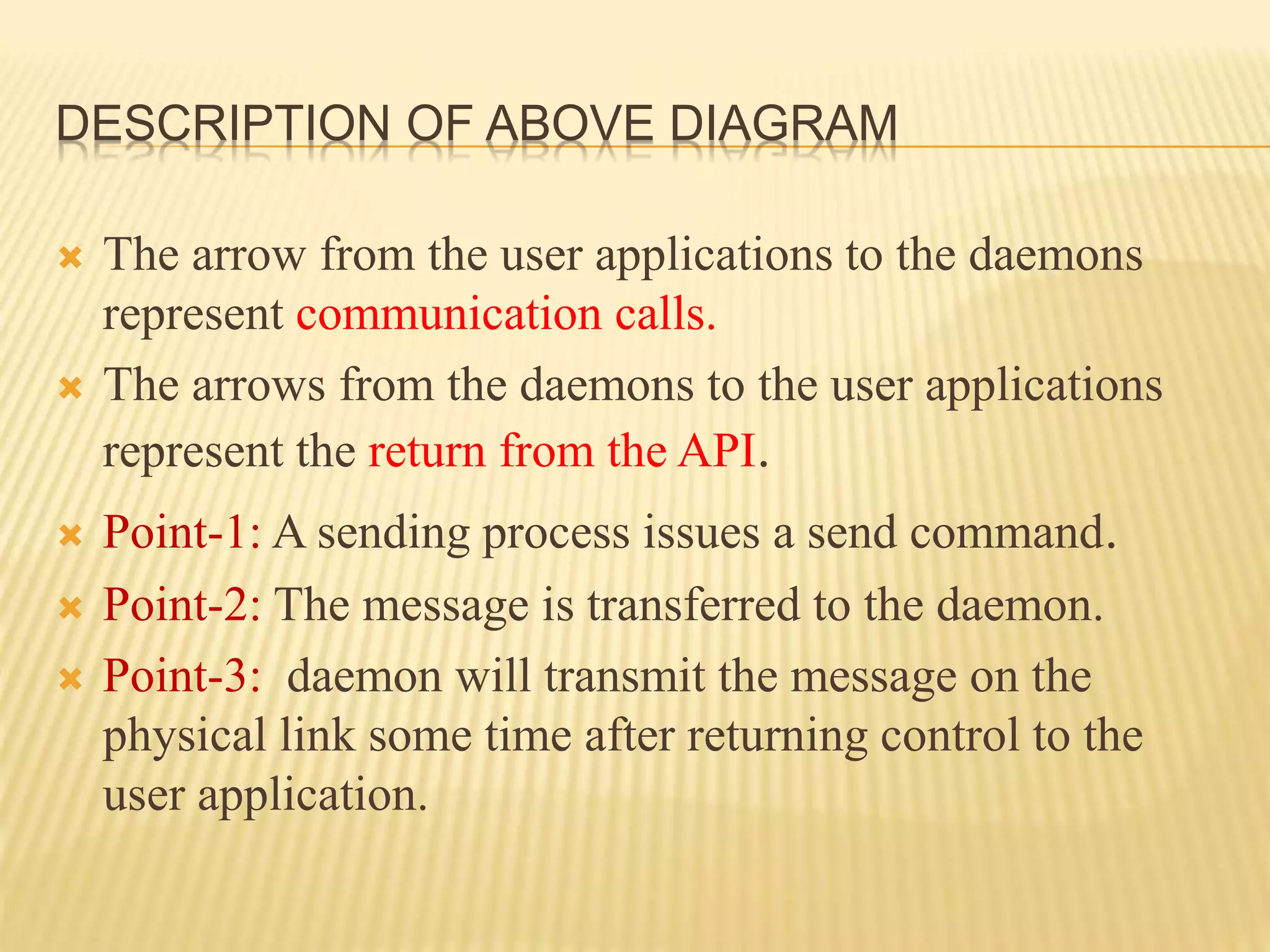 DESCRIPTION OF ABOVE DIAGRAM

The arrow from the user applications to the daemons represent communication calls.

The arrows from the daemons to the user applications represent the return from the API.

Point-1: A sending process issues a send command.

Point-2: The message is transferred to the daemon.

Point-3: daemon will transmit the message on the physical link some time after returning control to the user application.